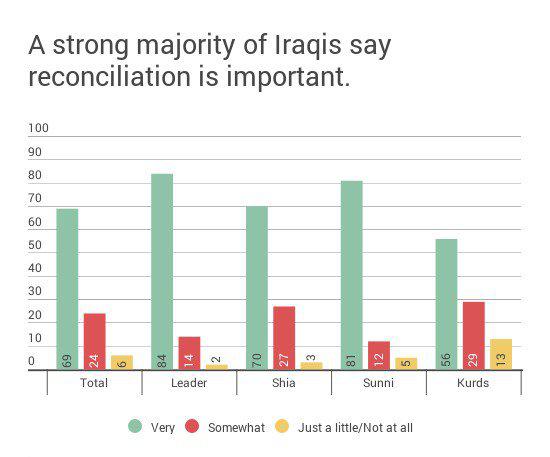 A strong majority of Iraqis say reconciliation is important.

100
90
80
70
60
50
40
30
20
10
0

69 24 6
84 14 2
70 27 3
81 12 5
56 29 13

Total
Leader
Shia
Sunni
Kurds

Very
Somewhat
Just a little/Not at all